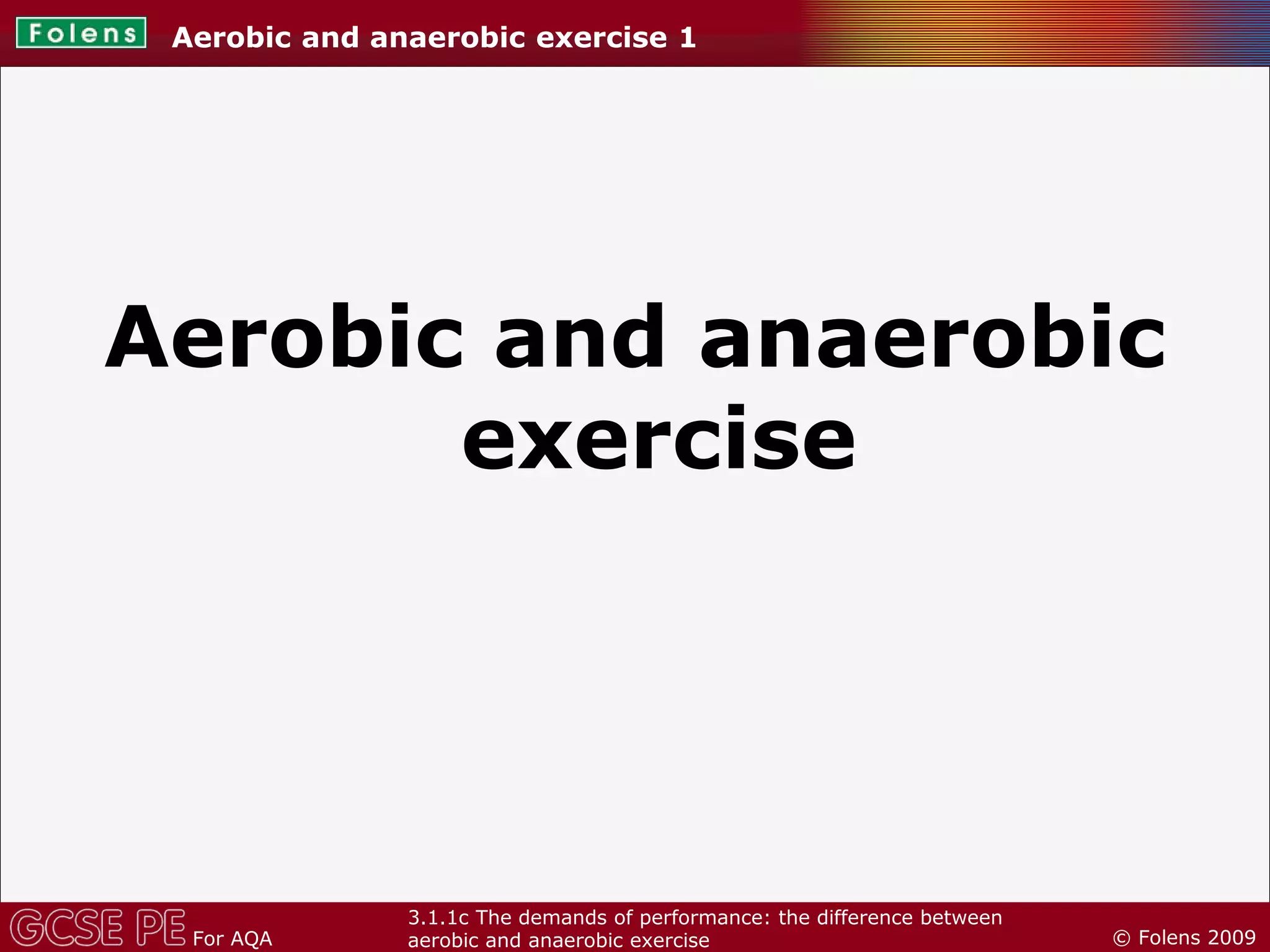 Folens Aerobic and anaerobic exercise 1

Aerobic and anaerobic exercise

GCSE PE For AQA

3.1.1c The demands of performance: the difference between aerobic and anaerobic exercise

© Folens 2009